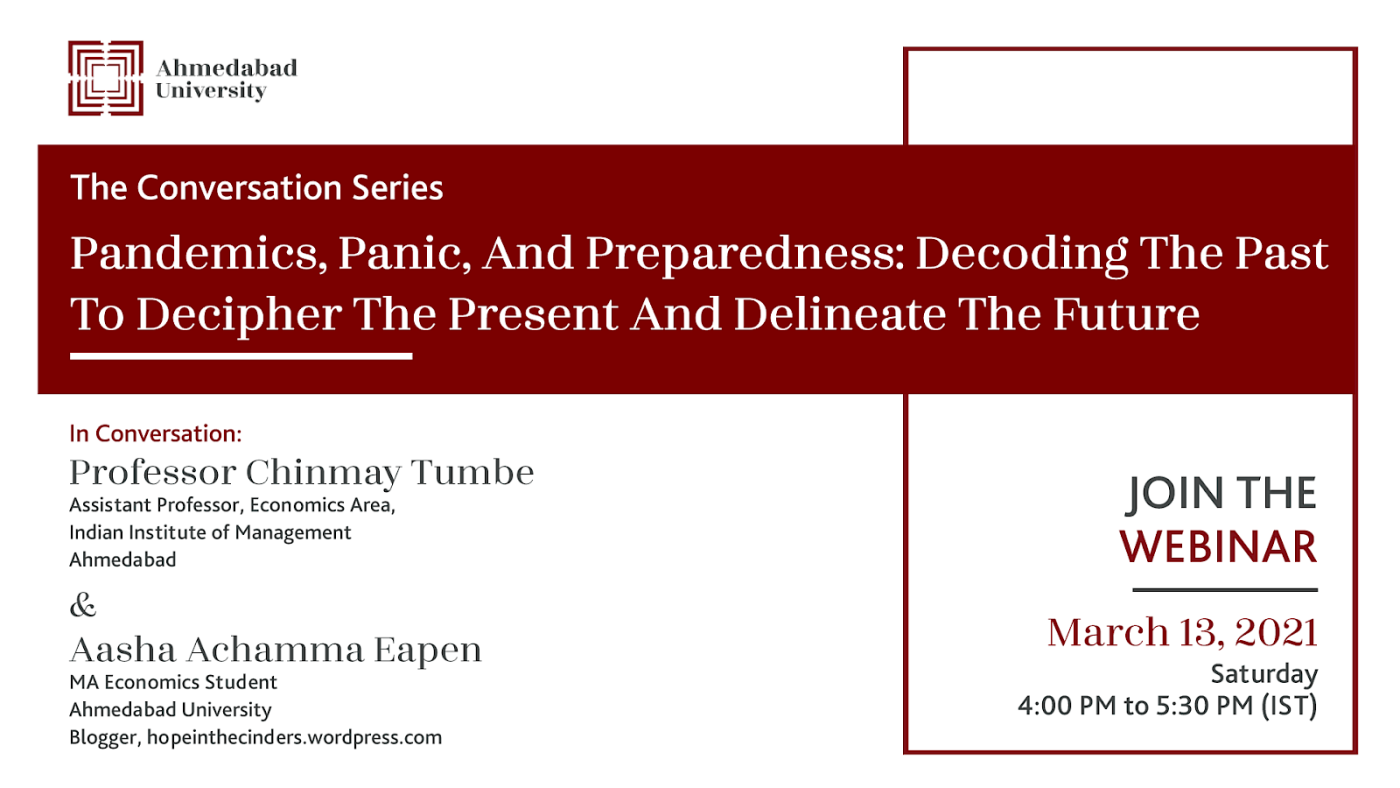 Ahmedabad University

The Conversation Series

Pandemics, Panic, And Preparedness: Decoding The Past To Decipher The Present And Delineate The Future

In Conversation:

Professor Chinmay Tumbe
Assistant Professor, Economics Area, Indian Institute of Management Ahmedabad

&

Aasha Achamma Eapen
MA Economics Student
Ahmedabad University
Blogger, hopeinthecinders.wordpress.com

JOIN THE WEBINAR

March 13, 2021
Saturday
4:00 PM to 5:30 PM (IST)